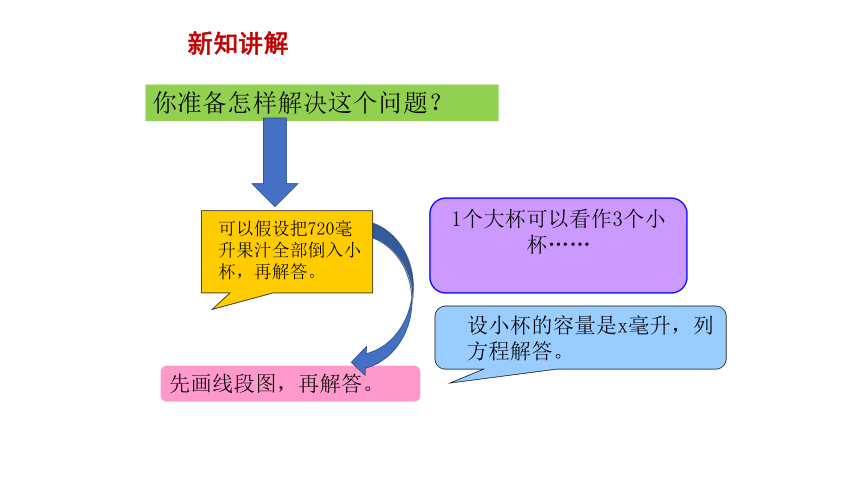 新知讲解

你准备怎样解决这个问题？

可以假设把720毫升果汁全部倒入小杯，再解答。

1个大杯可以看作3个小杯……

设小杯的容量是x毫升，列方程解答。

先画线段图，再解答。